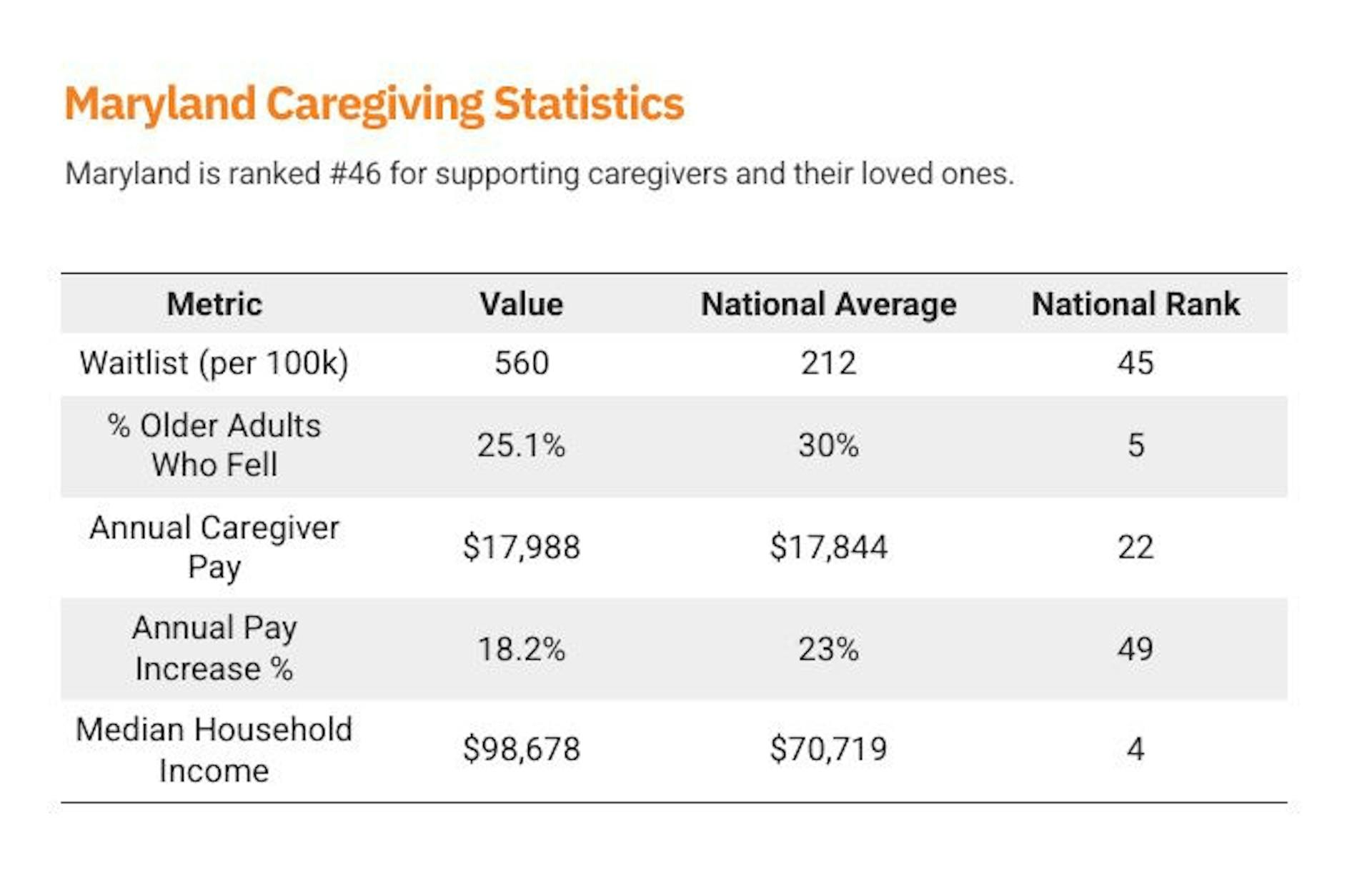 Maryland Caregiving Statistics

Maryland is ranked #46 for supporting caregivers and their loved ones.

| Metric | Value | National Average | National Rank |
|---|---|---|---|
| Waitlist (per 100k) | 560 | 212 | 45 |
| % Older Adults Who Fell | 25.1% | 30% | 5 |
| Annual Caregiver Pay | \$17,988 | \$17,844 | 22 |
| Annual Pay Increase % | 18.2% | 23% | 49 |
| Median Household Income | \$98,678 | \$70,719 | 4 |